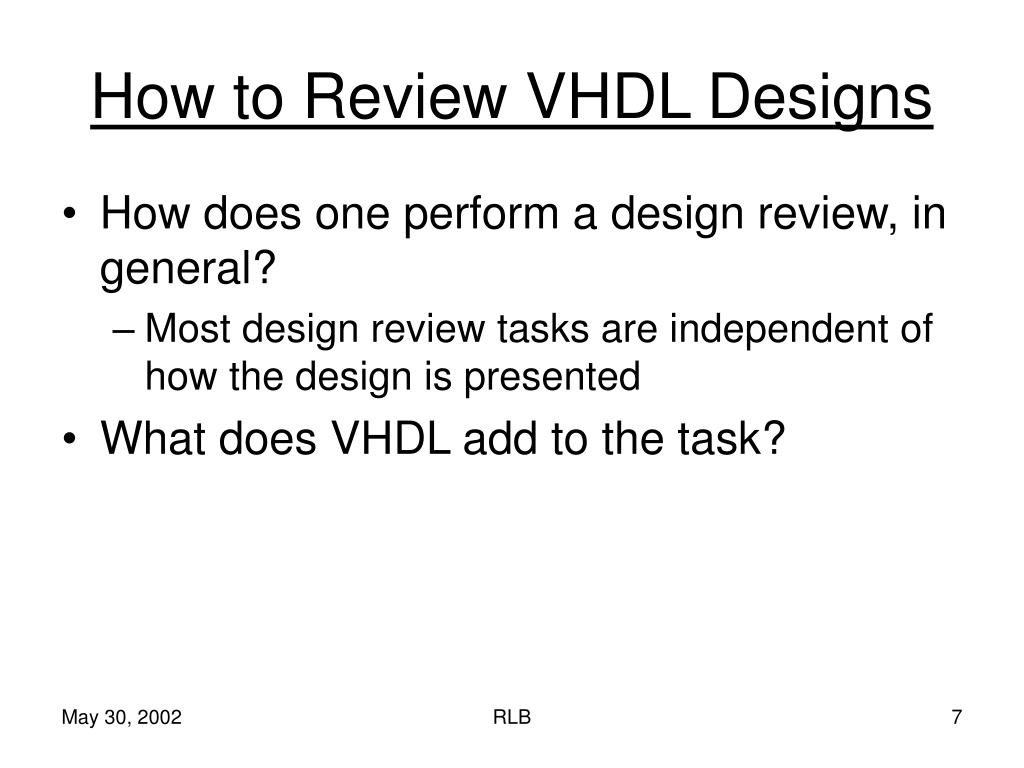 How to Review VHDL Designs

• How does one perform a design review, in general?
– Most design review tasks are independent of how the design is presented
• What does VHDL add to the task?

May 30, 2002

RLB

7